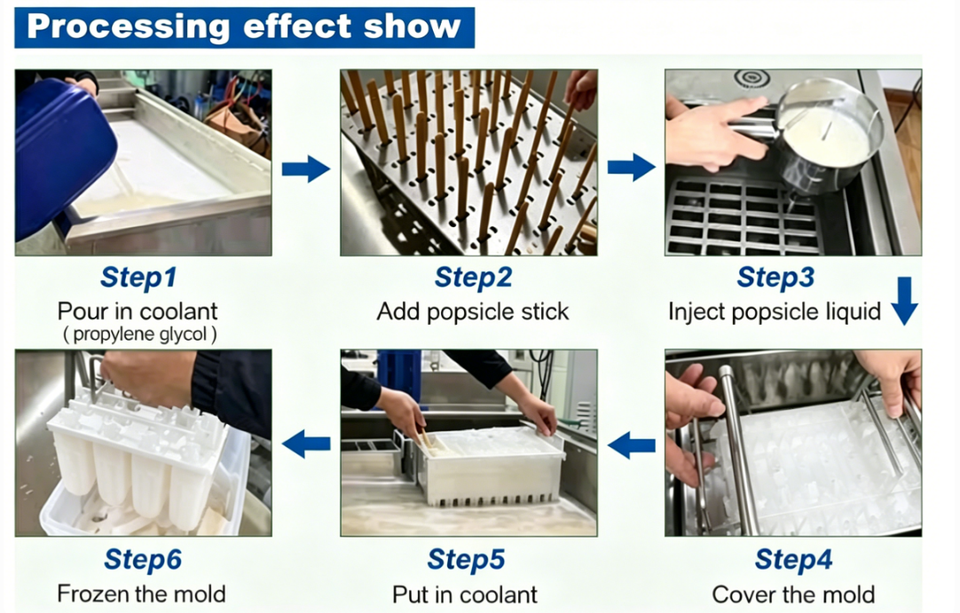 Processing effect show

Step1
Pour in coolant
( propylene glycol )

Step2
Add popsicle stick

Step3
Inject popsicle liquid

Step4
Cover the mold

Step5
Put in coolant

Step6
Frozen the mold